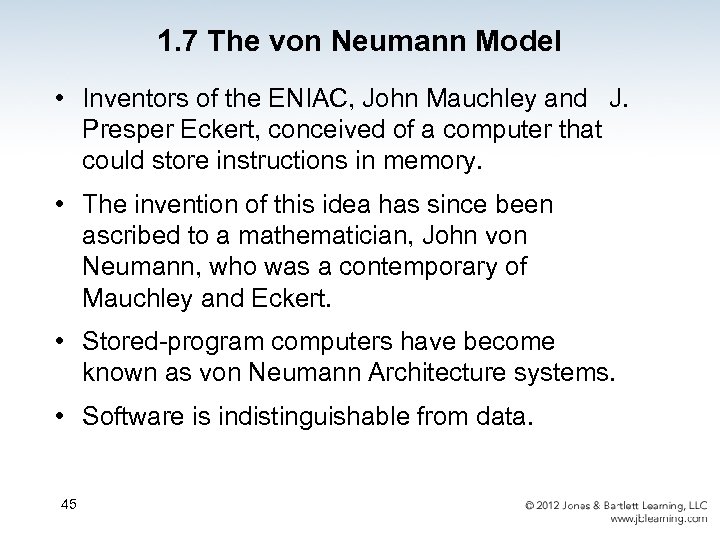 1.7 The von Neumann Model

• Inventors of the ENIAC, John Mauchley and J. Presper Eckert, conceived of a computer that could store instructions in memory.

• The invention of this idea has since been ascribed to a mathematician, John von Neumann, who was a contemporary of Mauchley and Eckert.

• Stored-program computers have become known as von Neumann Architecture systems.

• Software is indistinguishable from data.

45

© 2012 Jones & Bartlett Learning, LLC
www.jblearning.com